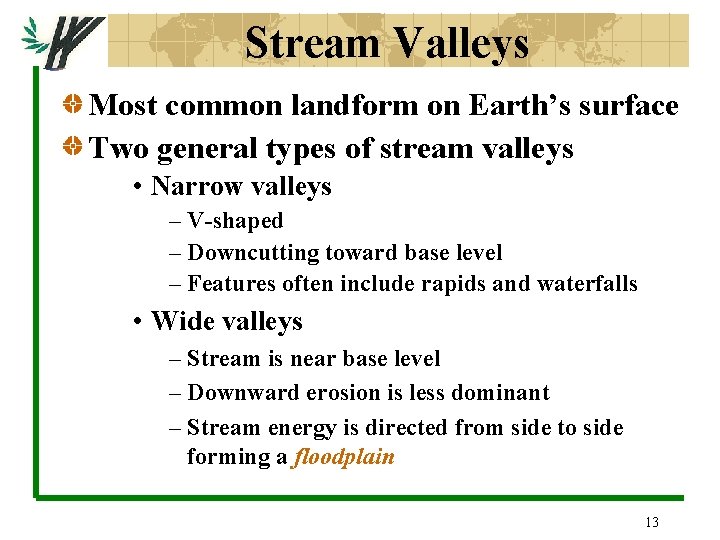 Stream Valleys

Most common landform on Earth's surface

Two general types of stream valleys

• Narrow valleys

– V-shaped

– Downcutting toward base level

– Features often include rapids and waterfalls

• Wide valleys

– Stream is near base level

– Downward erosion is less dominant

– Stream energy is directed from side to side forming a floodplain

13